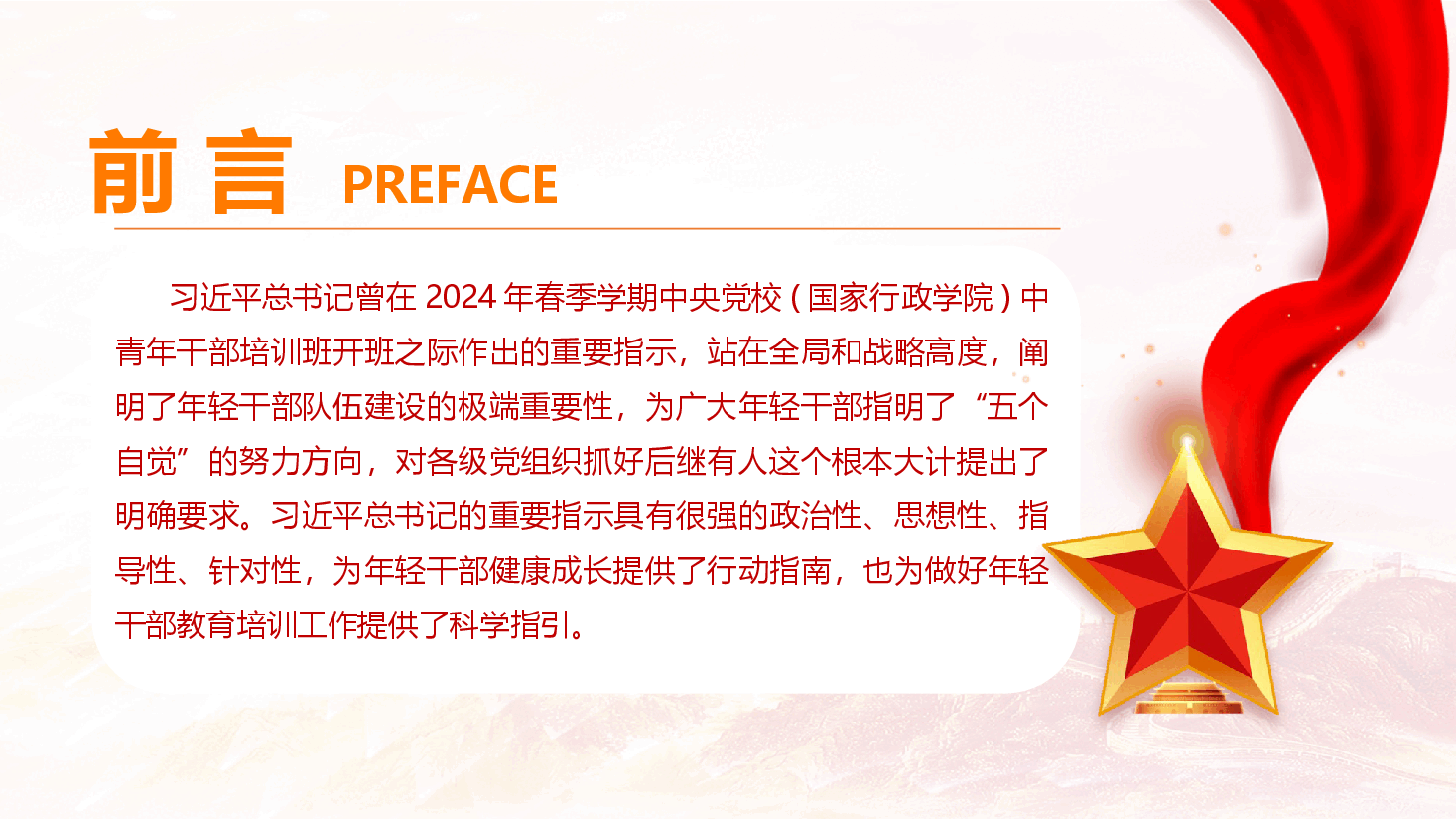 前 言 PREFACE

习近平总书记曾在 2024 年春季学期中央党校（国家行政学院）中青年干部培训班开班之际作出的重要指示，站在全局和战略高度，阐明了年轻干部队伍建设的极端重要性，为广大年轻干部指明了“五个自觉”的努力方向，对各级党组织抓好后继有人这个根本大计提出了明确要求。习近平总书记的重要指示具有很强的政治性、思想性、指导性、针对性，为年轻干部健康成长提供了行动指南，也为做好年轻干部教育培训工作提供了科学指引。